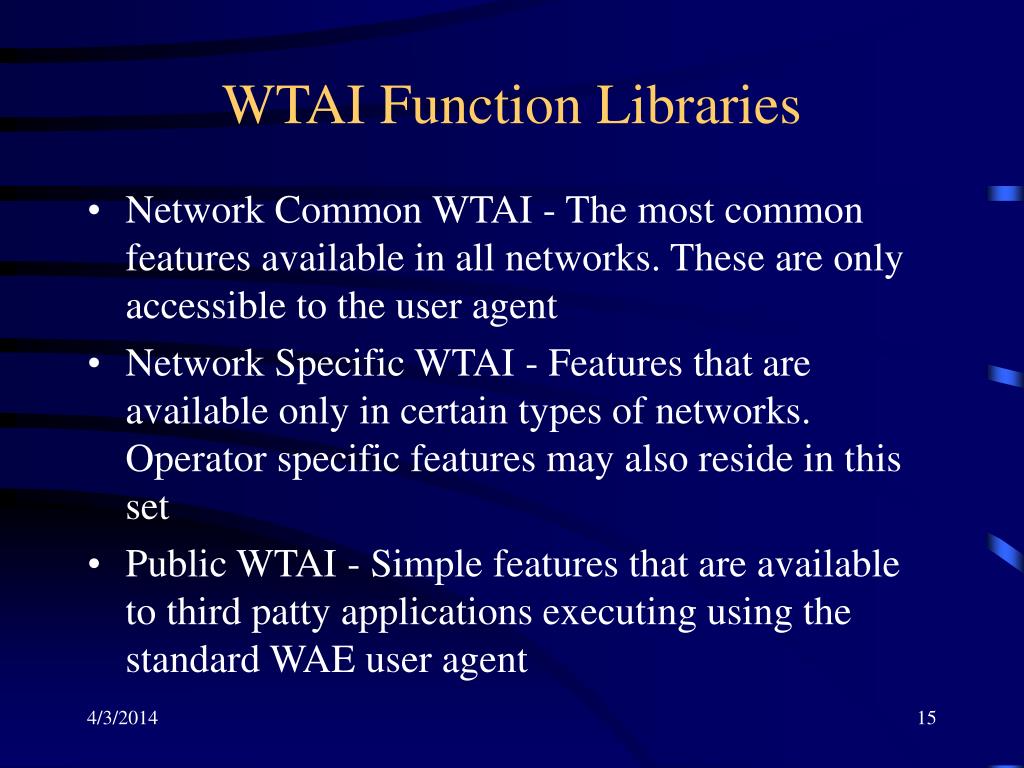 WTAI Function Libraries

• Network Common WTAI - The most common features available in all networks. These are only accessible to the user agent

• Network Specific WTAI - Features that are available only in certain types of networks. Operator specific features may also reside in this set

• Public WTAI - Simple features that are available to third patty applications executing using the standard WAE user agent

4/3/2014

15